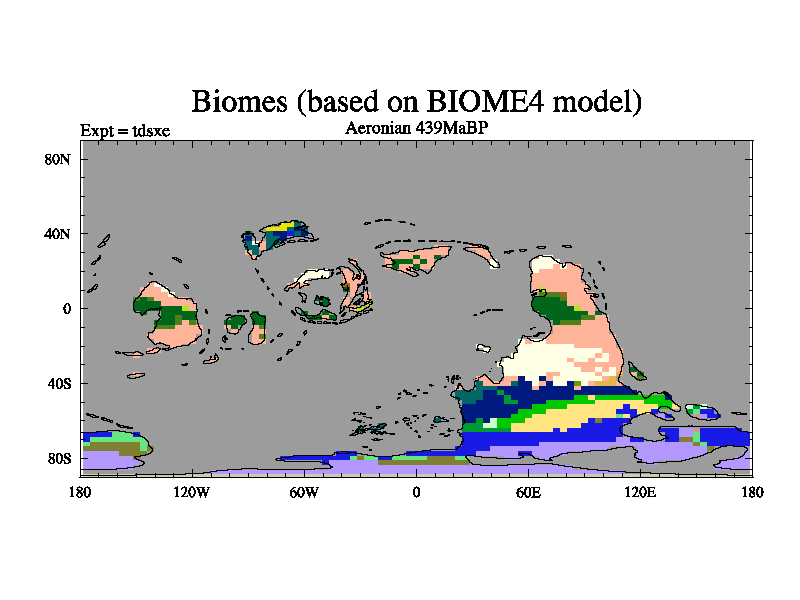 Biomes (based on BIOME4 model)

Expt = tdsxe

Aeronian 439MaBP

80N

40N

0

40S

80S

180

120W

60W

0

60E

120E

180